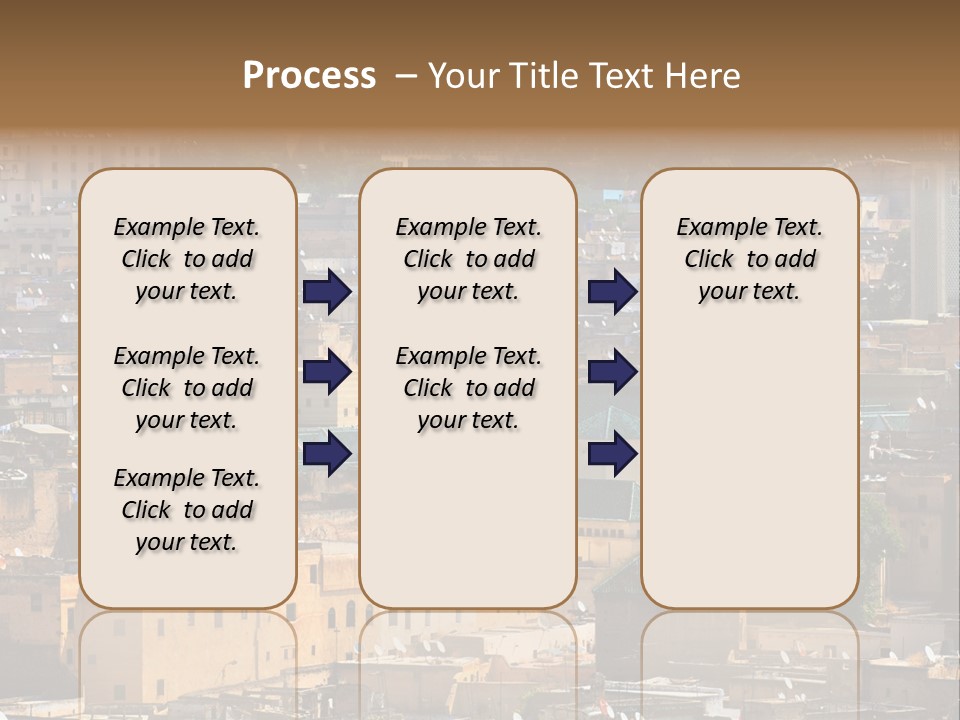 Process – Your Title Text Here

Example Text. Click to add your text.

Example Text. Click to add your text.

Example Text. Click to add your text.

Example Text. Click to add your text.

Example Text. Click to add your text.

Example Text. Click to add your text.